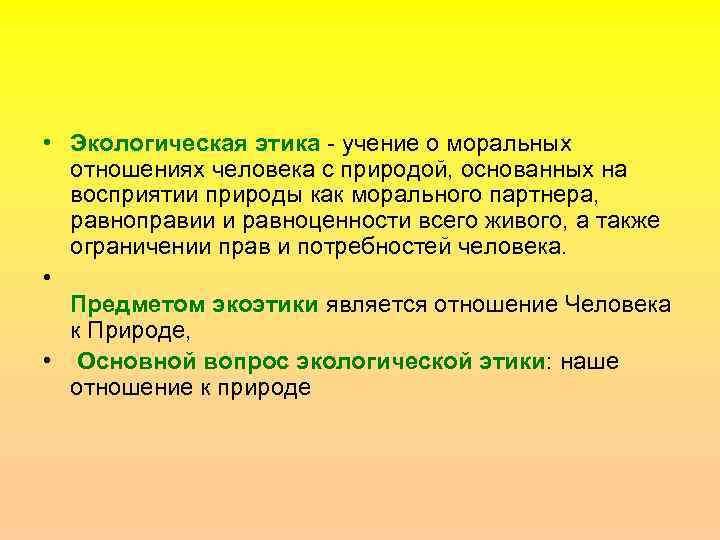 • Экологическая этика - учение о моральных отношениях человека с природой, основанных на восприятии природы как морального партнера, равноправии и равноценности всего живого, а также ограничении прав и потребностей человека.

•

Предметом экоэтики является отношение Человека к Природе,

• Основной вопрос экологической этики: наше отношение к природе